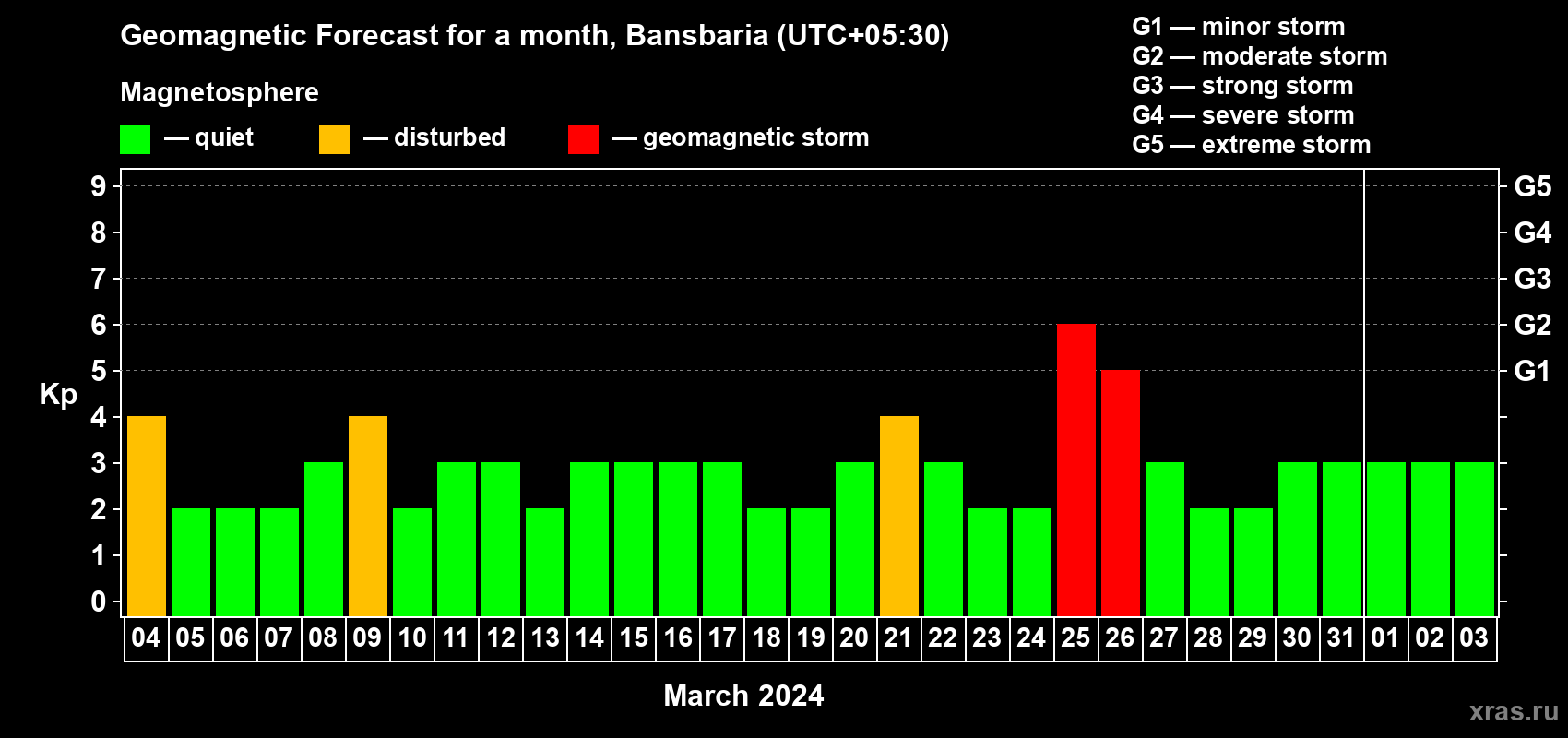 Geomagnetic Forecast for a month, Bansbaria (UTC+05:30)

Magnetosphere

— quiet — disturbed — geomagnetic storm

G1 — minor storm
G2 — moderate storm
G3 — strong storm
G4 — severe storm
G5 — extreme storm

Kp

9 8 7 6 5 4 3 2 1 0

G5 G4 G3 G2 G1

04 05 06 07 08 09 10 11 12 13 14 15 16 17 18 19 20 21 22 23 24 25 26 27 28 29 30 31 01 02 03

March 2024

xras.ru